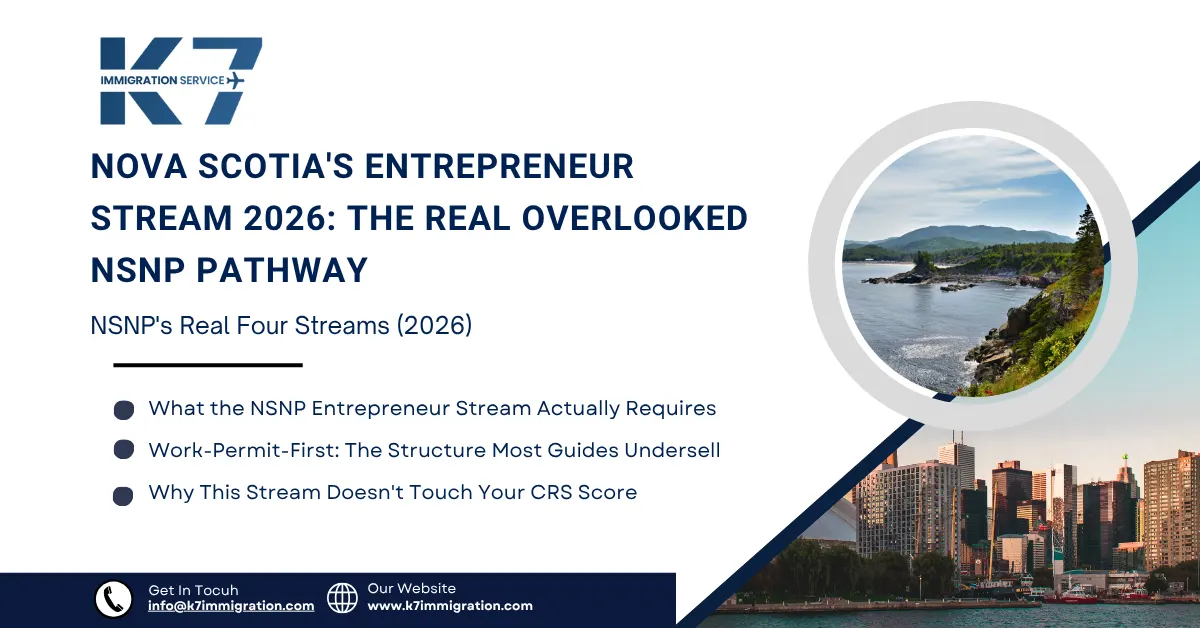 K7
IMMIGRATION SERVICE

NOVA SCOTIA'S ENTREPRENEUR STREAM 2026: THE REAL OVERLOOKED NSNP PATHWAY

NSNP's Real Four Streams (2026)

What the NSNP Entrepreneur Stream Actually Requires

Work-Permit-First: The Structure Most Guides Undersell

Why This Stream Doesn't Touch Your CRS Score

Get In Tocuh
info@k7immigration.com

Our Website
www.k7immigration.com